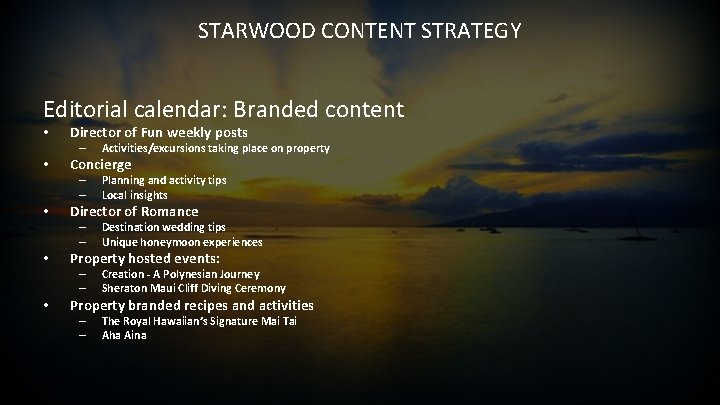 STARWOOD CONTENT STRATEGY

Editorial calendar: Branded content

• Director of Fun weekly posts
  – Activities/excursions taking place on property
• Concierge
  – Planning and activity tips
  – Local insights
• Director of Romance
  – Destination wedding tips
  – Unique honeymoon experiences
• Property hosted events:
  – Creation - A Polynesian Journey
  – Sheraton Maui Cliff Diving Ceremony
• Property branded recipes and activities
  – The Royal Hawaiian's Signature Mai Tai
  – Aha Aina